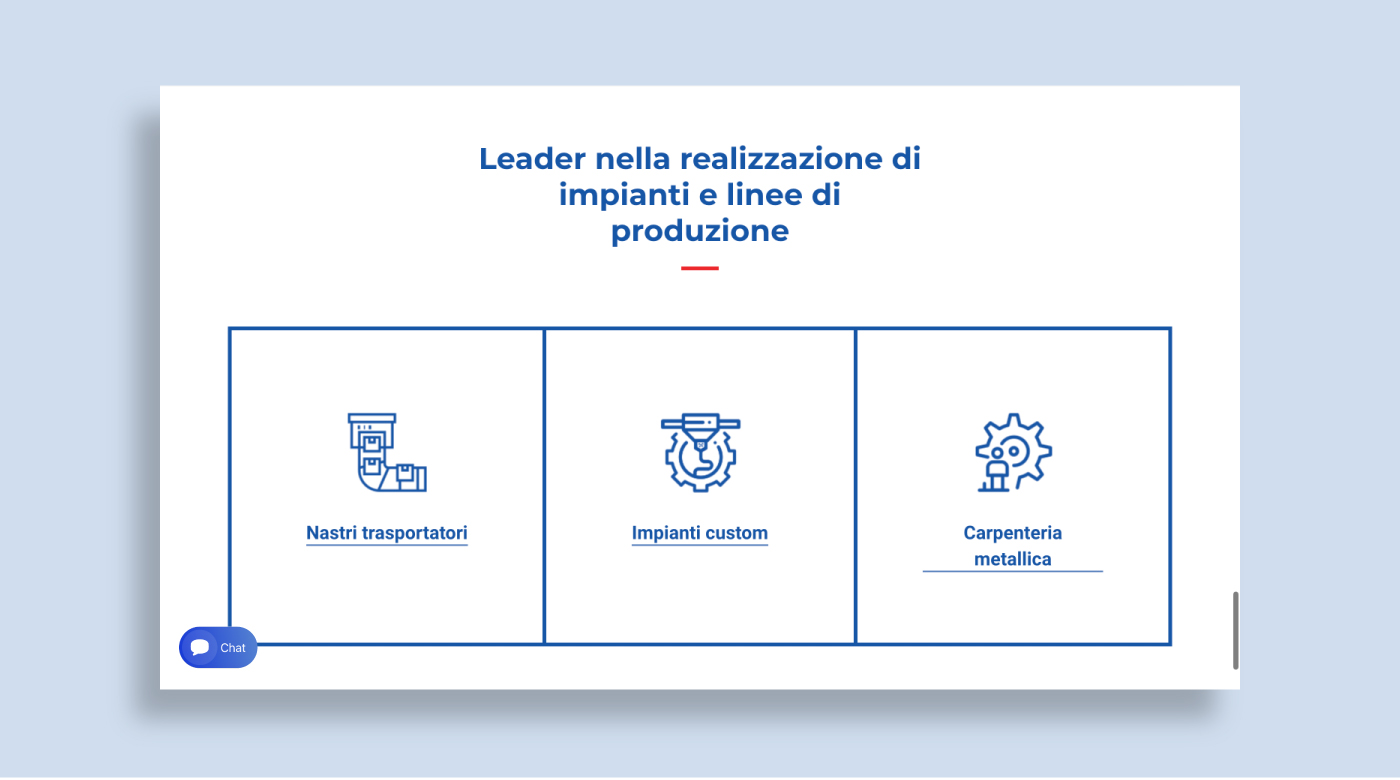 Leader nella realizzazione di impianti e linee di produzione

Nastri trasportatori

Impianti custom

Carpenteria metallica

Chat